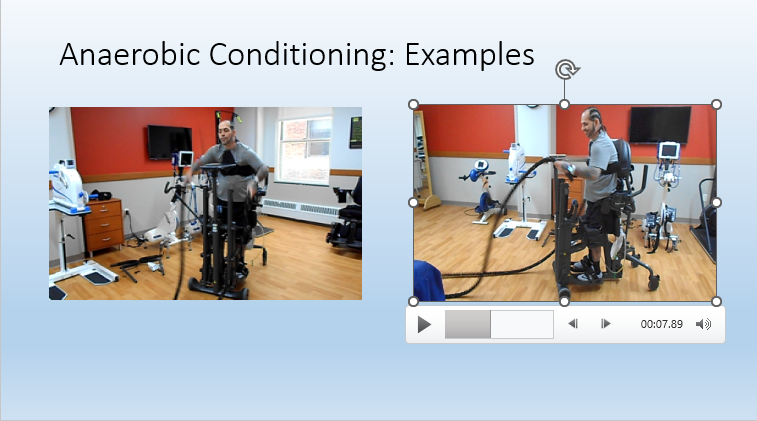 Anaerobic Conditioning: Examples

00:07.89